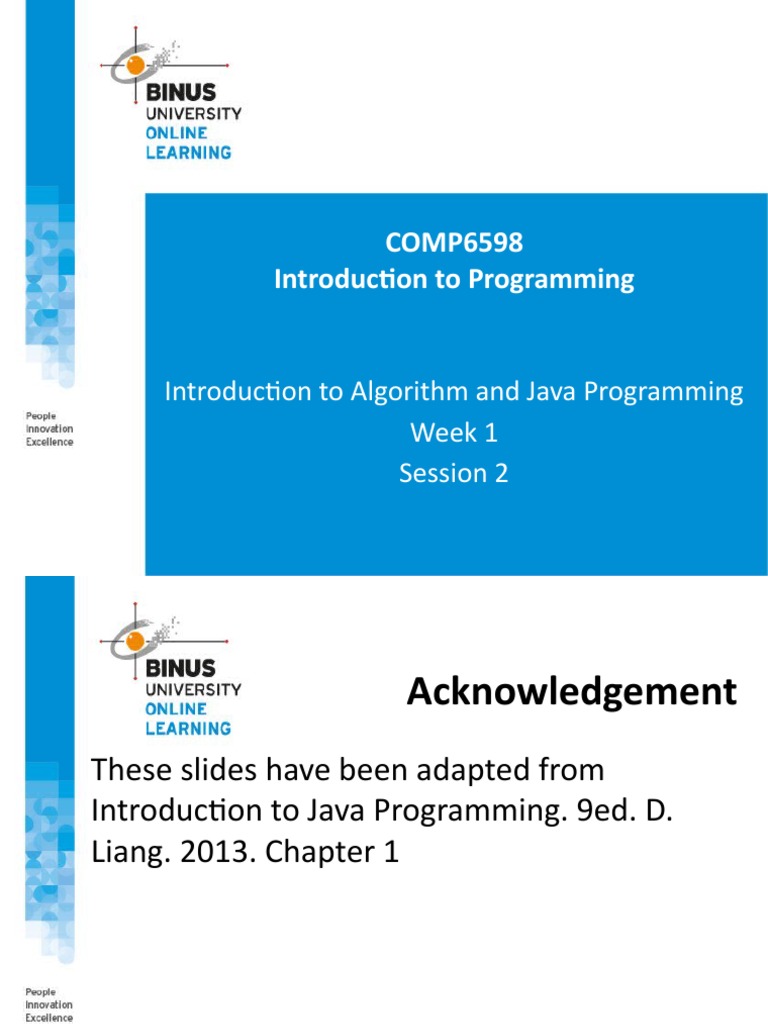 BINUS
UNIVERSITY
ONLINE
LEARNING

People
Innovation
Excellence

COMP6598
Introduction to Programming

Introduction to Algorithm and Java Programming
Week 1
Session 2

BINUS
UNIVERSITY
ONLINE
LEARNING

Acknowledgement

These slides have been adapted from Introduction to Java Programming. 9ed. D. Liang. 2013. Chapter 1

People
Innovation
Excellence